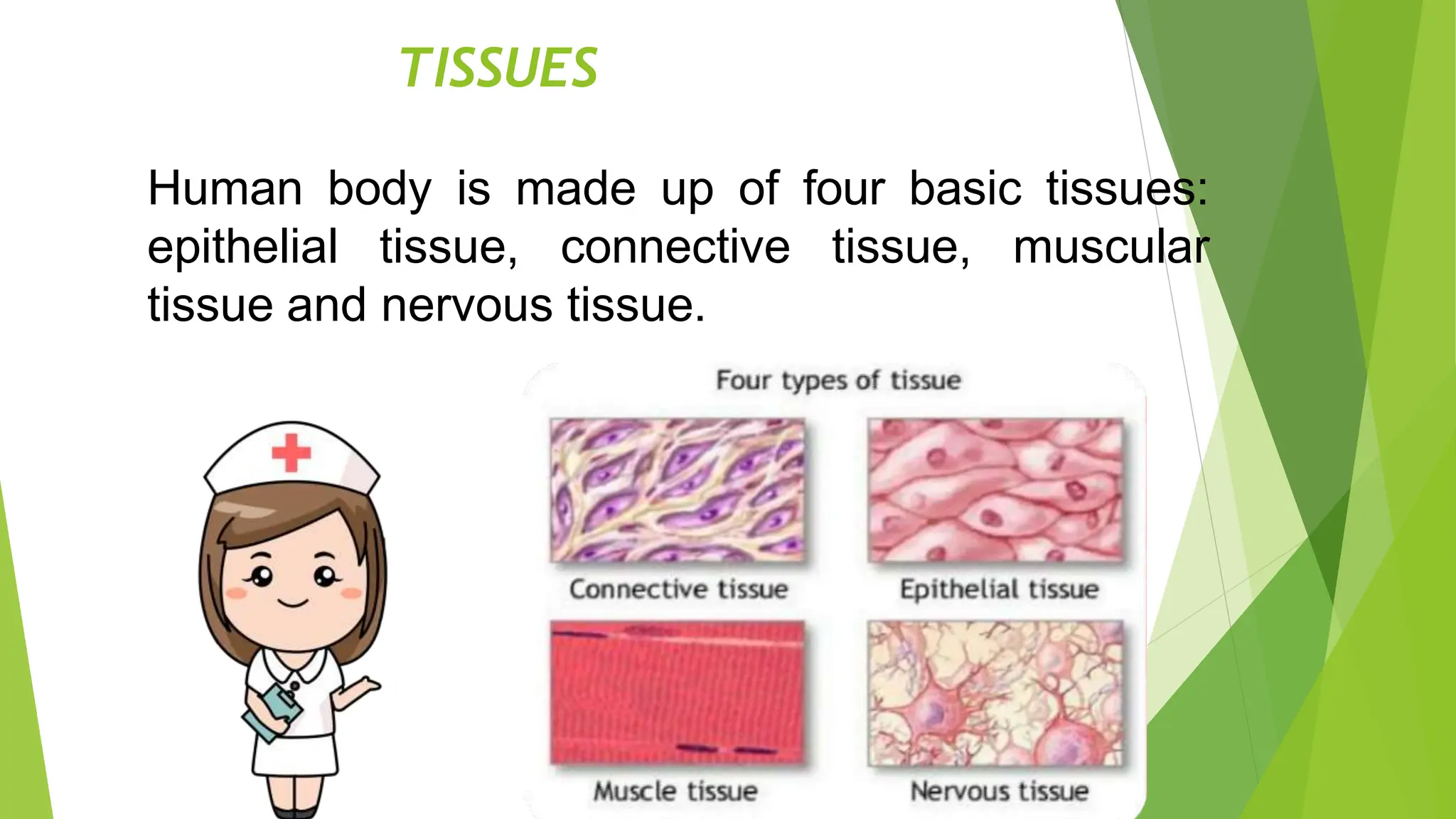 TISSUES

Human body is made up of four basic tissues: epithelial tissue, connective tissue, muscular tissue and nervous tissue.

Four types of tissue

Connective tissue

Epithelial tissue

Muscle tissue

Nervous tissue